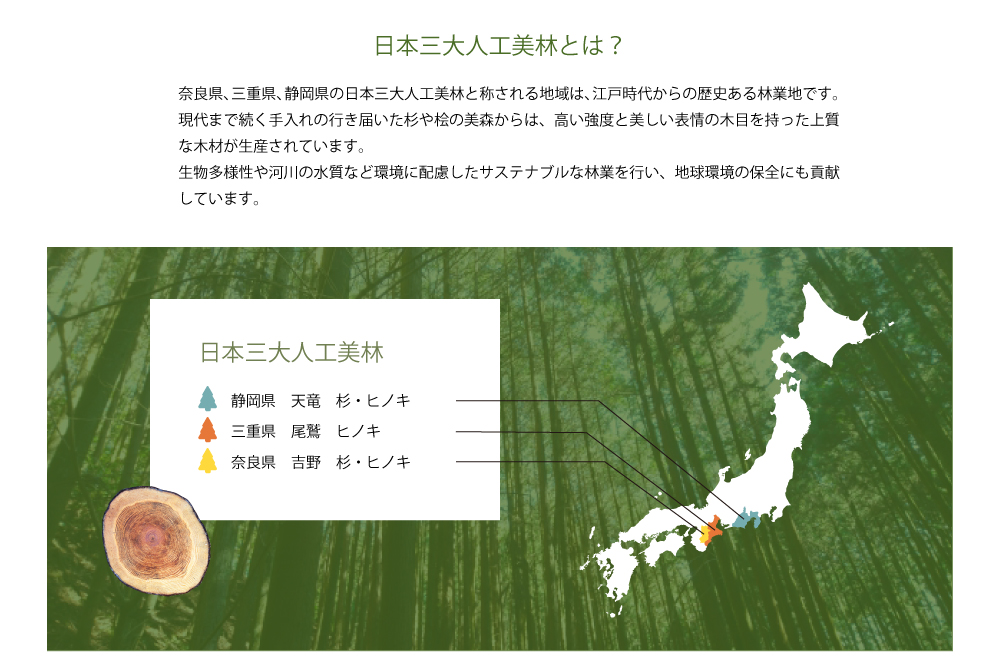 日本三大人工美林とは？

奈良県、三重県、静岡県の日本三大人工美林と称される地域は、江戸時代からの歴史ある林業地です。現代まで続く手入れの行き届いた杉や桧の美森からは、高い強度と美しい表情の木目を持った上質な木材が生産されています。
生物多様性や河川の水質など環境に配慮したサステナブルな林業を行い、地球環境の保全にも貢献しています。

日本三大人工美林

静岡県　天竜　杉・ヒノキ
三重県　尾鷲　ヒノキ
奈良県　吉野　杉・ヒノキ